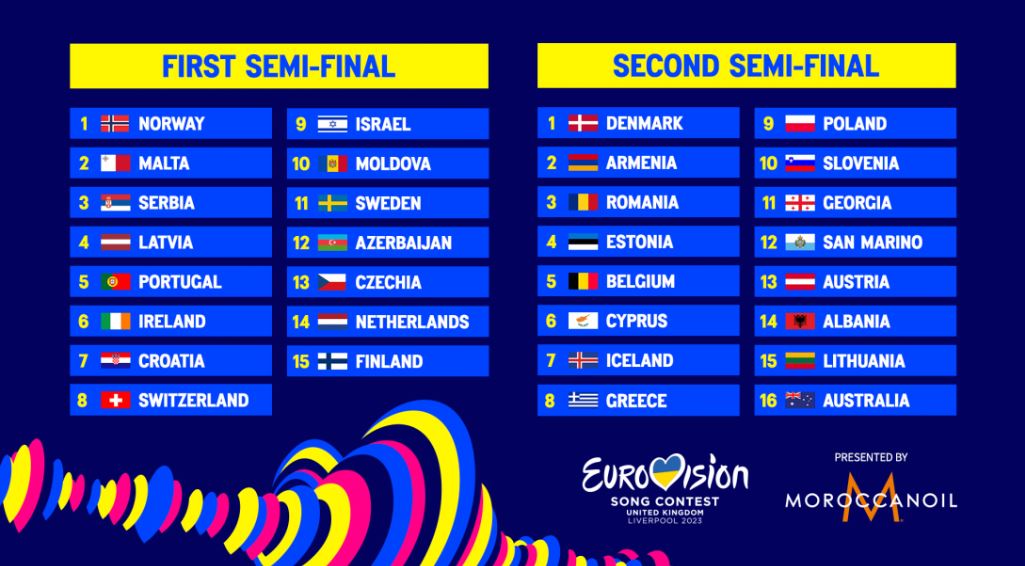 FIRST SEMI-FINAL

1 NORWAY
2 MALTA
3 SERBIA
4 LATVIA
5 PORTUGAL
6 IRELAND
7 CROATIA
8 SWITZERLAND
9 ISRAEL
10 MOLDOVA
11 SWEDEN
12 AZERBAIJAN
13 CZECHIA
14 NETHERLANDS
15 FINLAND

SECOND SEMI-FINAL

1 DENMARK
2 ARMENIA
3 ROMANIA
4 ESTONIA
5 BELGIUM
6 CYPRUS
7 ICELAND
8 GREECE
9 POLAND
10 SLOVENIA
11 GEORGIA
12 SAN MARINO
13 AUSTRIA
14 ALBANIA
15 LITHUANIA
16 AUSTRALIA

EUROVISION SONG CONTEST UNITED KINGDOM LIVERPOOL 2023

PRESENTED BY MOROCCANOIL